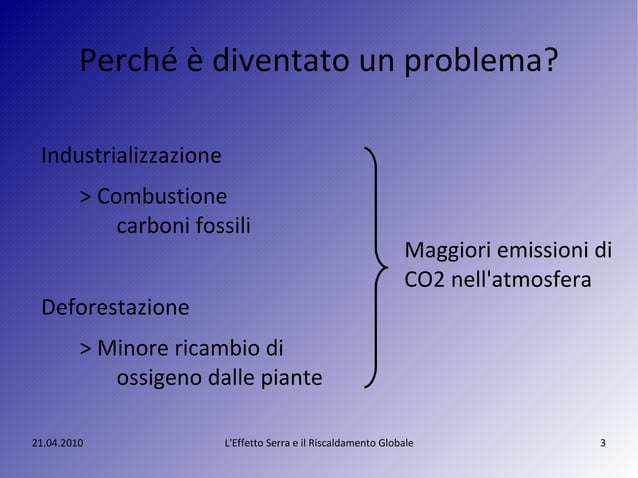 Perché è diventato un problema?

Industrializzazione

> Combustione carboni fossili

Deforestazione

> Minore ricambio di ossigeno dalle piante

Maggiori emissioni di CO2 nell'atmosfera

21.04.2010

L'Effetto Serra e il Riscaldamento Globale

3